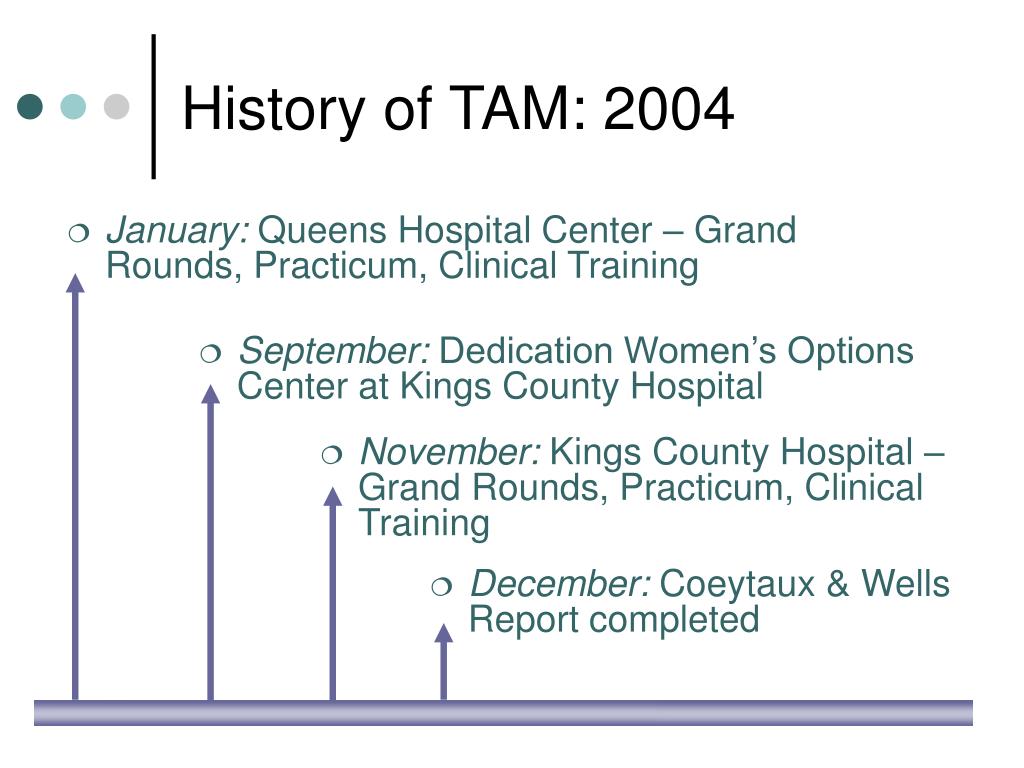 History of TAM: 2004

January: Queens Hospital Center – Grand Rounds, Practicum, Clinical Training

September: Dedication Women’s Options Center at Kings County Hospital

November: Kings County Hospital – Grand Rounds, Practicum, Clinical Training

December: Coeytaux & Wells Report completed